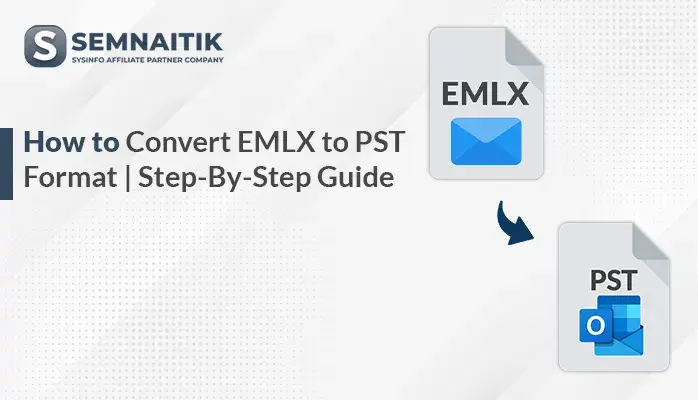 S SEMNAITIK
SYSINFO AFFILIATE PARTNER COMPANY

How to Convert EMLX to PST Format | Step-By-Step Guide

EMLX

PST

O